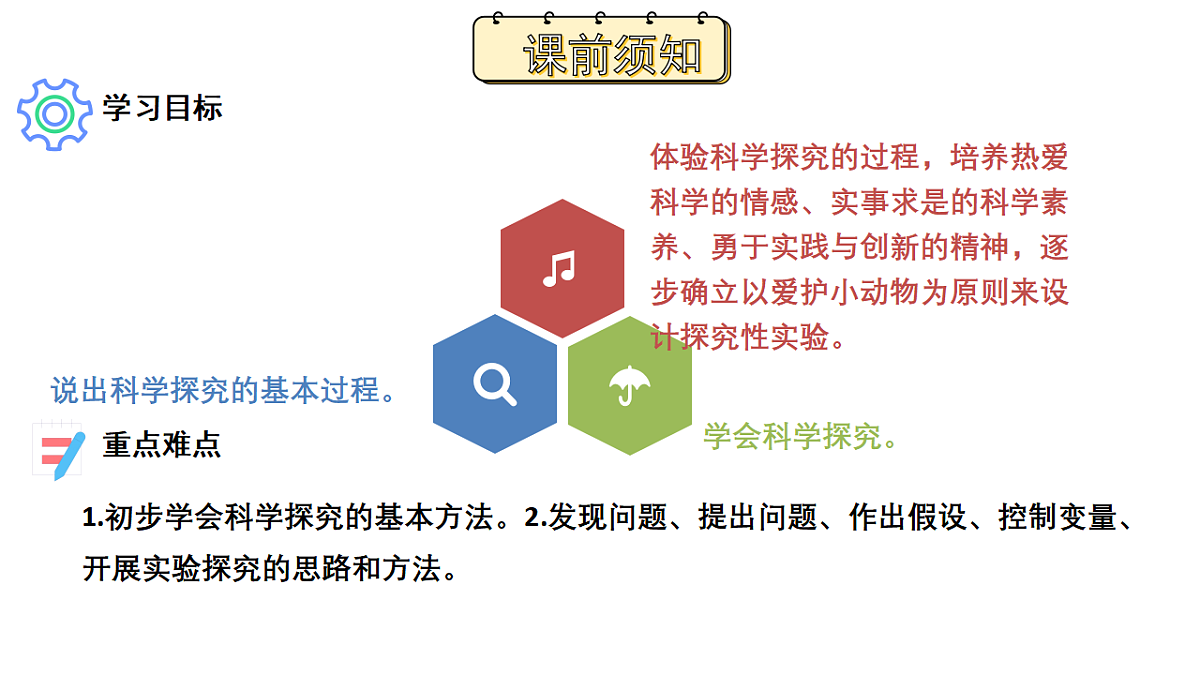 课前须知

学习目标

体验科学探究的过程，培养热爱科学的情感、实事求是的科学素养、勇于实践与创新的精神，逐步确立以爱护小动物为原则来设计探究性实验。

说出科学探究的基本过程。

学会科学探究。

重点难点

1.初步学会科学探究的基本方法。2.发现问题、提出问题、作出假设、控制变量、开展实验探究的思路和方法。